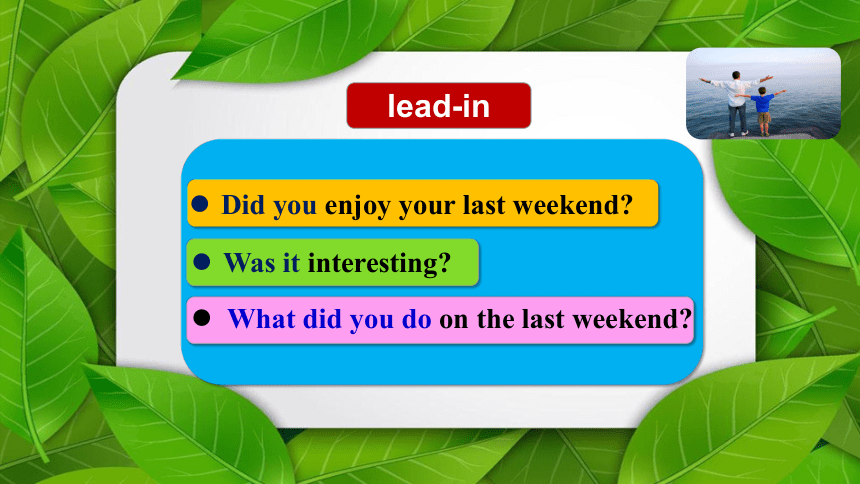 lead-in

● Did you enjoy your last weekend?

● Was it interesting?

● What did you do on the last weekend?